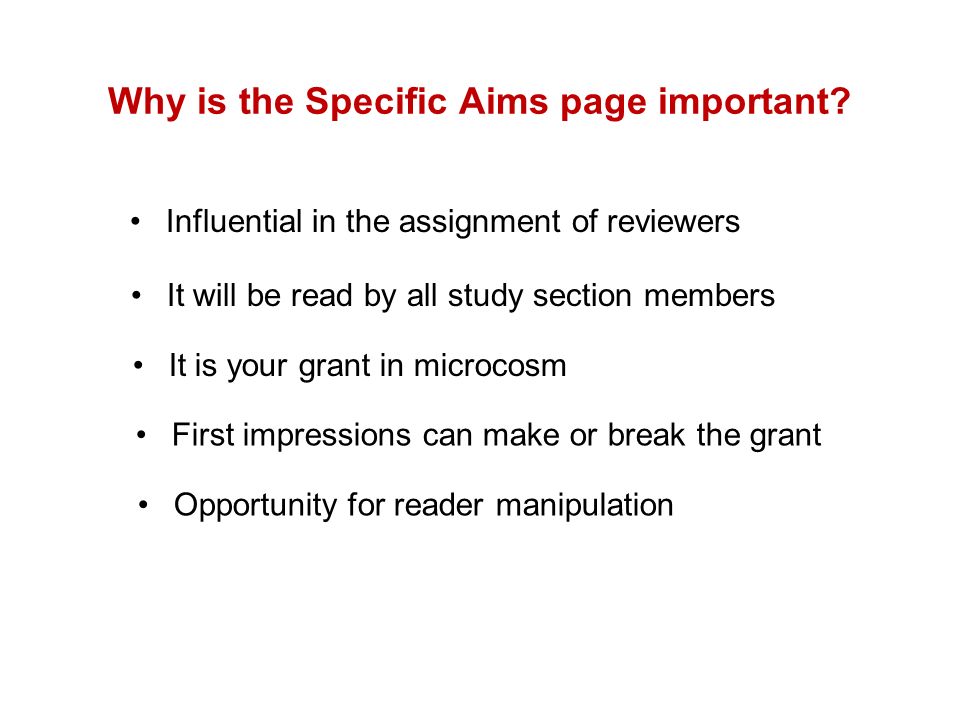 Why is the Specific Aims page important?

• Influential in the assignment of reviewers

• It will be read by all study section members

• It is your grant in microcosm

• First impressions can make or break the grant

• Opportunity for reader manipulation